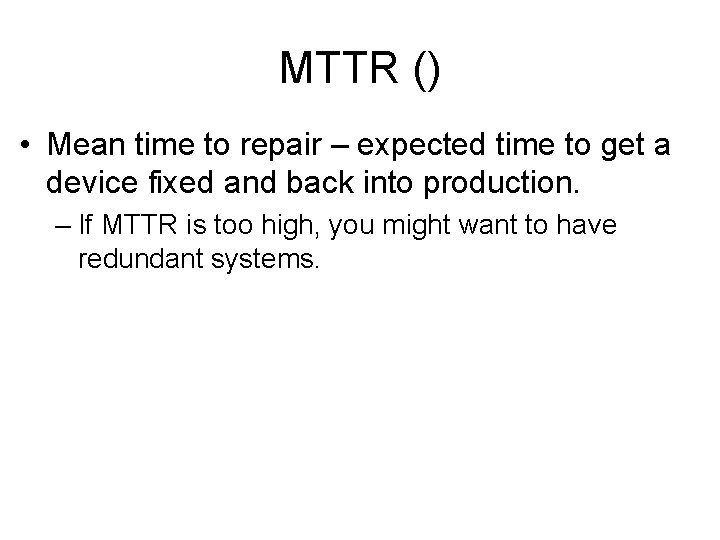 MTTR ()

• Mean time to repair – expected time to get a device fixed and back into production.

– If MTTR is too high, you might want to have redundant systems.